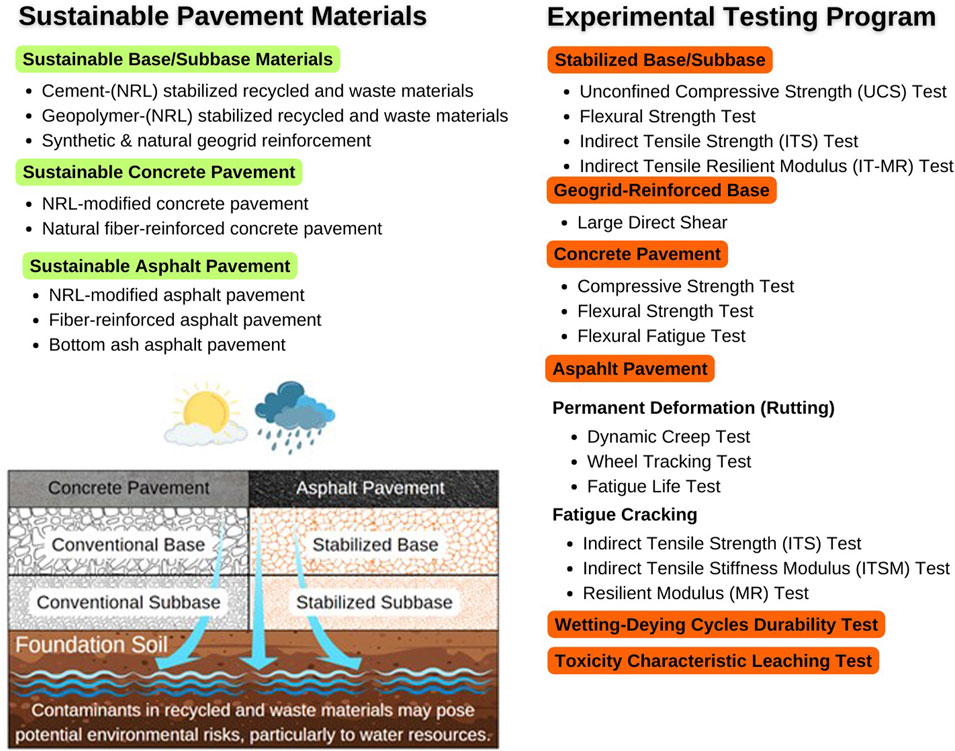 Sustainable Pavement Materials

Sustainable Base/Subbase Materials
- Cement-(NRL) stabilized recycled and waste materials
- Geopolymer-(NRL) stabilized recycled and waste materials
- Synthetic & natural geogrid reinforcement

Sustainable Concrete Pavement
- NRL-modified concrete pavement
- Natural fiber-reinforced concrete pavement

Sustainable Asphalt Pavement
- NRL-modified asphalt pavement
- Fiber-reinforced asphalt pavement
- Bottom ash asphalt pavement

Concrete Pavement
Asphalt Pavement
Conventional Base
Stabilized Base
Conventional Subbase
Stabilized Subbase
Foundation Soil
Contaminants in recycled and waste materials may pose potential environmental risks, particularly to water resources.

Experimental Testing Program

Stabilized Base/Subbase
- Unconfined Compressive Strength (UCS) Test
- Flexural Strength Test
- Indirect Tensile Strength (ITS) Test
- Indirect Tensile Resilient Modulus (IT-MR) Test

Geogrid-Reinforced Base
- Large Direct Shear

Concrete Pavement
- Compressive Strength Test
- Flexural Strength Test
- Flexural Fatigue Test

Aspahlt Pavement

Permanent Deformation (Rutting)
- Dynamic Creep Test
- Wheel Tracking Test
- Fatigue Life Test

Fatigue Cracking
- Indirect Tensile Strength (ITS) Test
- Indirect Tensile Stiffness Modulus (ITSM) Test
- Resilient Modulus (MR) Test

Wetting-Deying Cycles Durability Test

Toxicity Characteristic Leaching Test